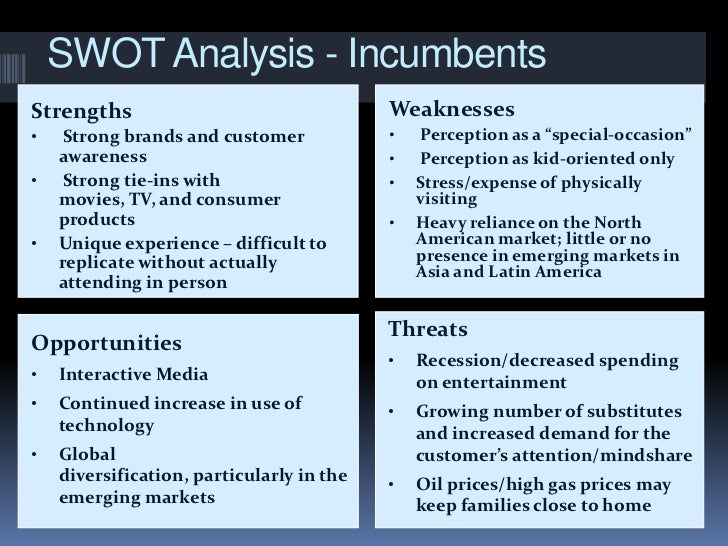 SWOT Analysis - Incumbents

Strengths
• Strong brands and customer awareness
• Strong tie-ins with movies, TV, and consumer products
• Unique experience – difficult to replicate without actually attending in person

Weaknesses
• Perception as a “special-occasion”
• Perception as kid-oriented only
• Stress/expense of physically visiting
• Heavy reliance on the North American market; little or no presence in emerging markets in Asia and Latin America

Opportunities
• Interactive Media
• Continued increase in use of technology
• Global diversification, particularly in the emerging markets

Threats
• Recession/decreased spending on entertainment
• Growing number of substitutes and increased demand for the customer’s attention/mindshare
• Oil prices/high gas prices may keep families close to home